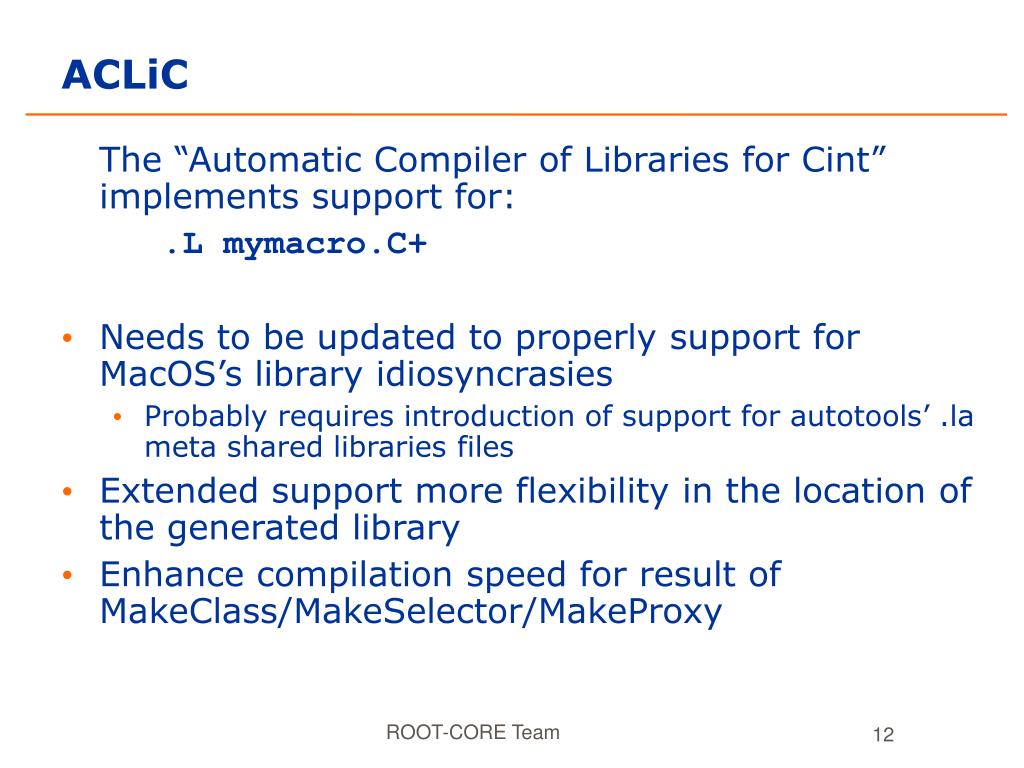 ACLiC

The “Automatic Compiler of Libraries for Cint” implements support for:

.L mymacro.C+

• Needs to be updated to properly support for MacOS’s library idiosyncrasies
  • Probably requires introduction of support for autotools’ .la meta shared libraries files
• Extended support more flexibility in the location of the generated library
• Enhance compilation speed for result of MakeClass/MakeSelector/MakeProxy

ROOT-CORE Team

12